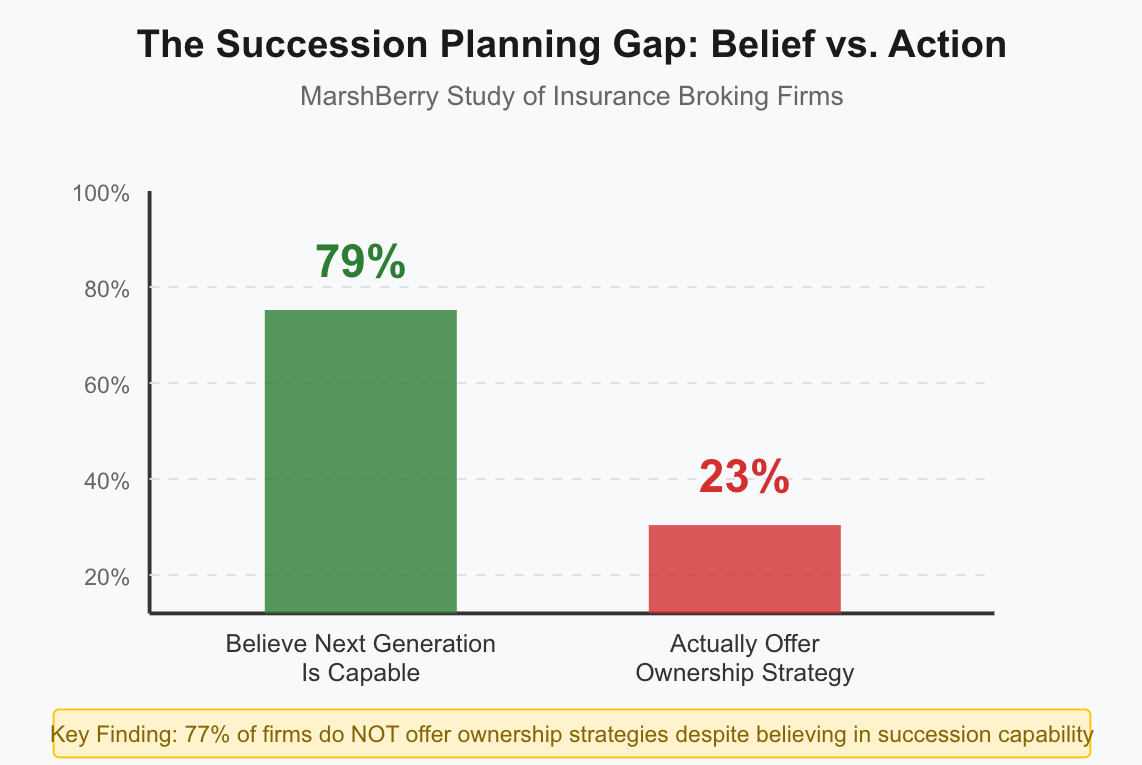 The Succession Planning Gap: Belief vs. Action

MarshBerry Study of Insurance Broking Firms

100%
80%
60%
40%
20%

79%

23%

Believe Next Generation Is Capable

Actually Offer Ownership Strategy

Key Finding: 77% of firms do NOT offer ownership strategies despite believing in succession capability